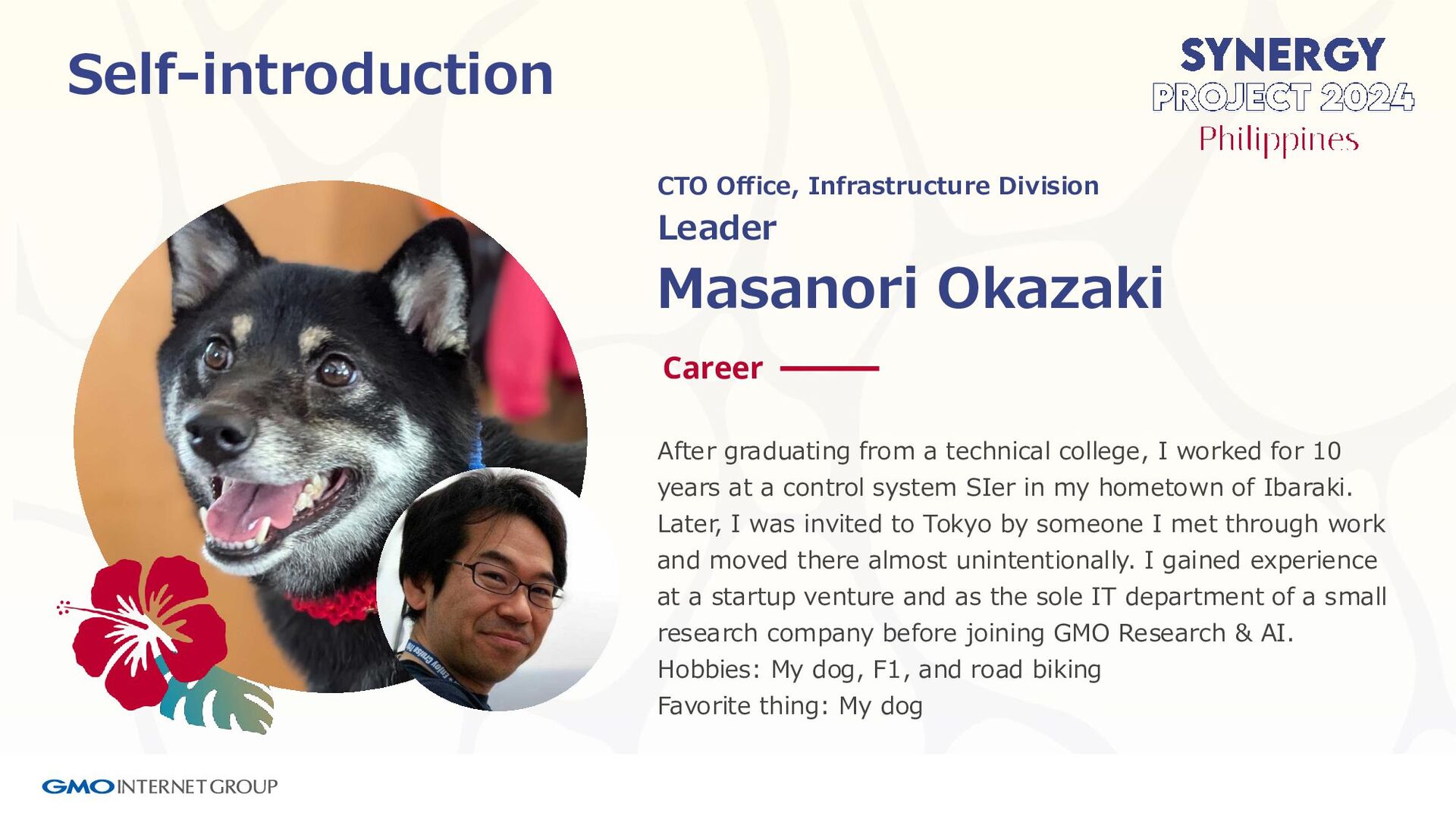 Self-introduction

SYNERGY
PROJECT 2024
Philippines

CTO Office, Infrastructure Division
Leader
Masanori Okazaki

Career

After graduating from a technical college, I worked for 10 years at a control system SIer in my hometown of Ibaraki. Later, I was invited to Tokyo by someone I met through work and moved there almost unintentionally. I gained experience at a startup venture and as the sole IT department of a small research company before joining GMO Research & AI.
Hobbies: My dog, F1, and road biking
Favorite thing: My dog

GMO INTERNET GROUP